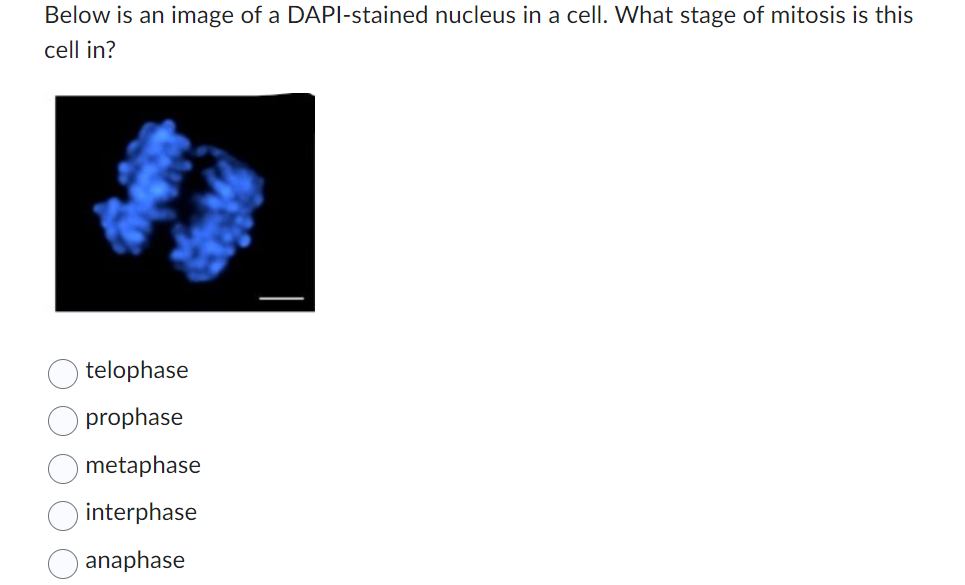 Below is an image of a DAPI-stained nucleus in a cell. What stage of mitosis is this cell in?

telophase
prophase
metaphase
interphase
anaphase